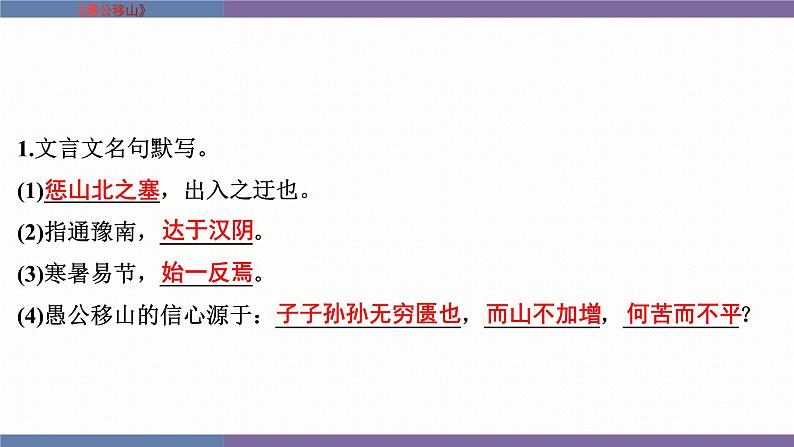 《愚公移山》

1.文言文名句默写。

(1)惩山北之塞，出入之迂也。

(2)指通豫南，达于汉阴。

(3)寒暑易节，始一反焉。

(4)愚公移山的信心源于：子子孙孙无穷匮也，而山不加增，何苦而不平？